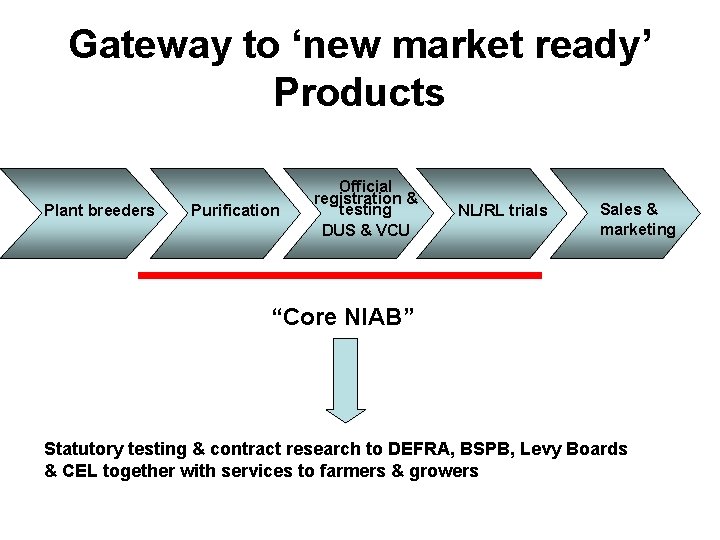 Gateway to 'new market ready' Products

Plant breeders

Purification

Official registration & testing
DUS & VCU

NL/RL trials

Sales & marketing

"Core NIAB"

Statutory testing & contract research to DEFRA, BSPB, Levy Boards & CEL together with services to farmers & growers